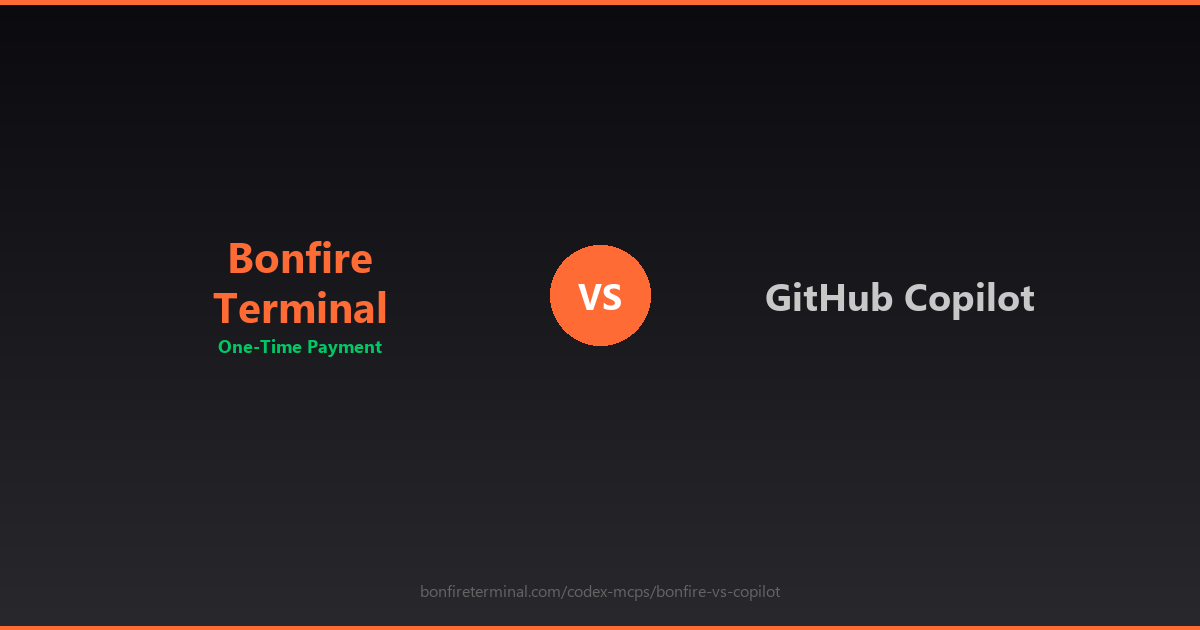 Bonfire Terminal
One-Time Payment

VS

GitHub Copilot

bonfireterminal.com/codex-mcps/bonfire-vs-copilot